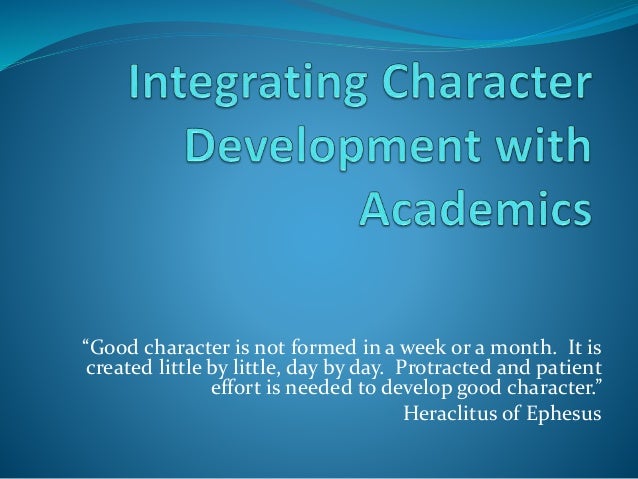 Integrating Character Development with Academics

“Good character is not formed in a week or a month. It is created little by little, day by day. Protracted and patient effort is needed to develop good character.”

Heraclitus of Ephesus